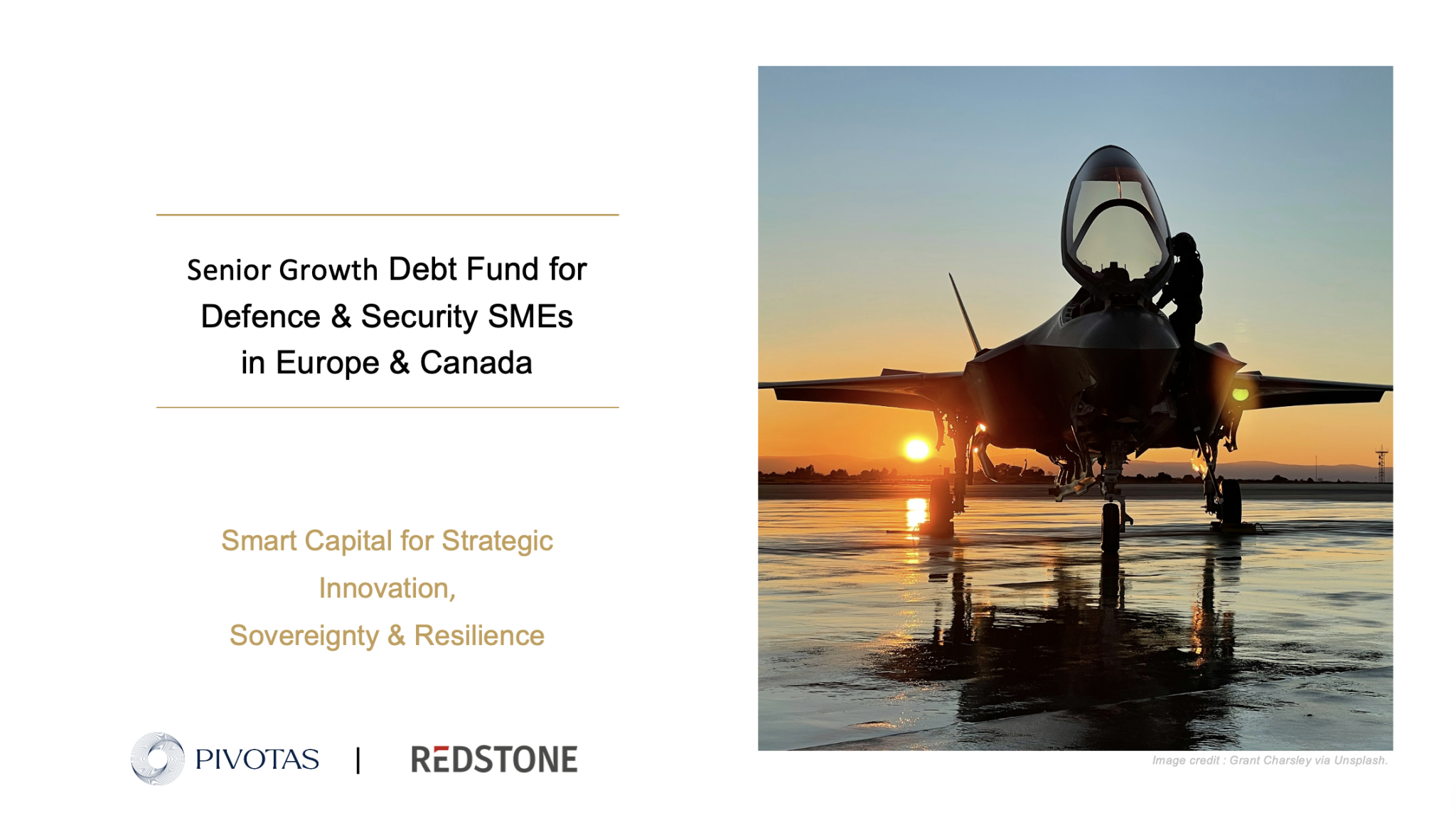 Senior Growth Debt Fund for Defence & Security SMEs in Europe & Canada

Smart Capital for Strategic Innovation,
Sovereignty & Resilience

PIVOTAS | REDSTONE

Image credit : Grant Charsley via Unsplash.